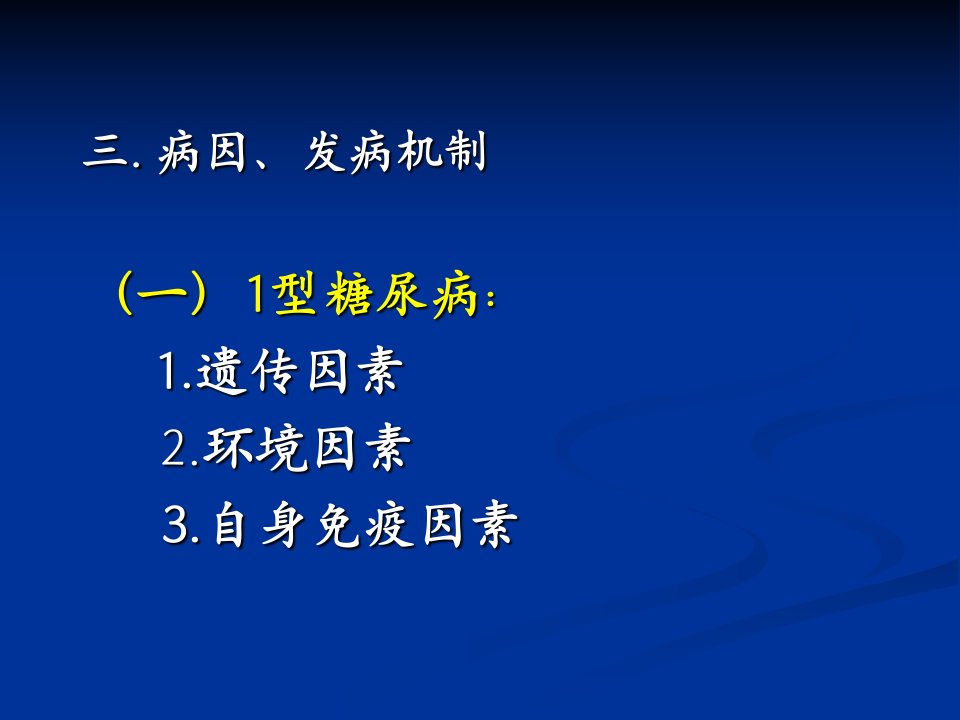 三. 病因、发病机制

（一）1型糖尿病:

1.遗传因素

2.环境因素

3.自身免疫因素